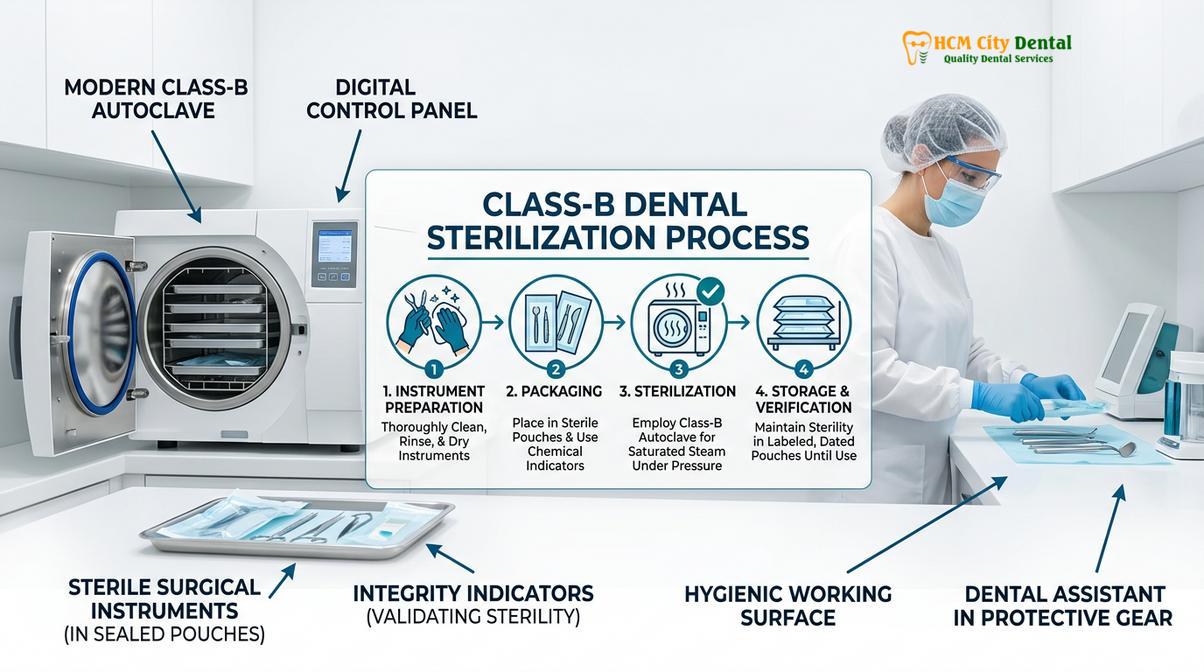 HCM City Dental
Quality Dental Services

MODERN CLASS-B AUTOCLAVE

DIGITAL CONTROL PANEL

CLASS-B DENTAL STERILIZATION PROCESS

1

1. INSTRUMENT PREPARATION
Thoroughly Clean, Rinse, & Dry Instruments

2

2. PACKAGING
Place in Sterile Pouches & Use Chemical Indicators

3

3. STERILIZATION
Employ Class-B Autoclave for Saturated Steam Under Pressure

4

4. STORAGE & VERIFICATION
Maintain Sterility in Labeled, Dated Pouches Until Use

STERILE SURGICAL INSTRUMENTS (IN SEALED POUCHES)

INTEGRITY INDICATORS (VALIDATING STERILITY)

HYGIENIC WORKING SURFACE

DENTAL ASSISTANT IN PROTECTIVE GEAR